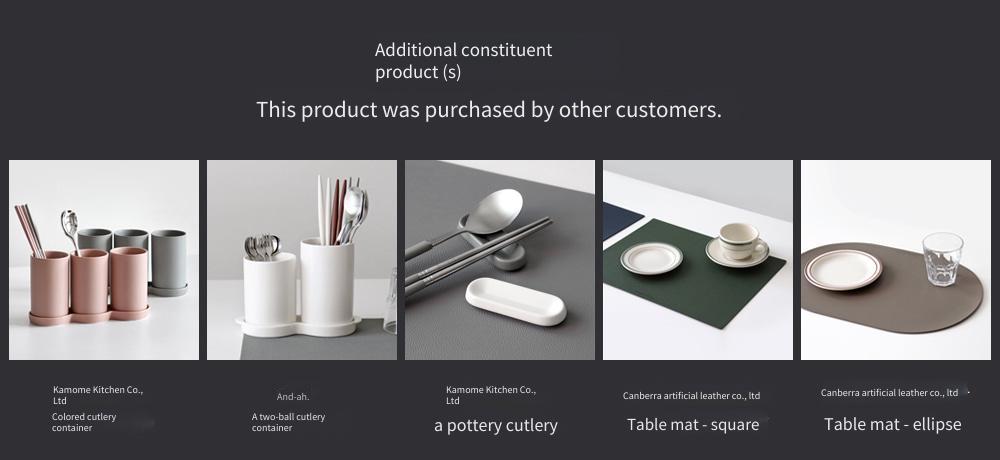 Additional constituent product (s)

This product was purchased by other customers.

Kamome Kitchen Co., Ltd

Colored cutlery container

And-ah.

A two-ball cutlery container

Kamome Kitchen Co., Ltd

a pottery cutlery

Canberra artificial leather co., ltd

Table mat - square

Canberra artificial leather co., ltd

Table mat - ellipse